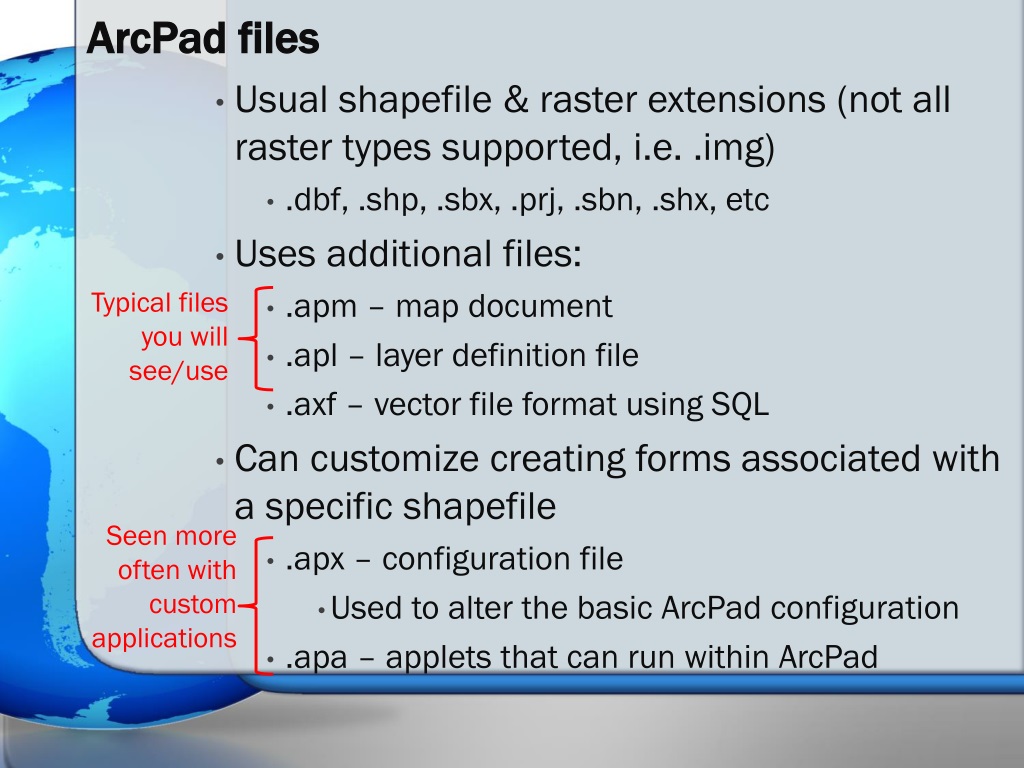 ArcPad files

• Usual shapefile & raster extensions (not all raster types supported, i.e. .img)

• .dbf, .shp, .sbx, .prj, .sbn, .shx, etc

• Uses additional files:

Typical files you will see/use

• .apm – map document

• .apl – layer definition file

• .axf – vector file format using SQL

• Can customize creating forms associated with a specific shapefile

Seen more often with custom applications

• .apx – configuration file

• Used to alter the basic ArcPad configuration

• .apa – applets that can run within ArcPad